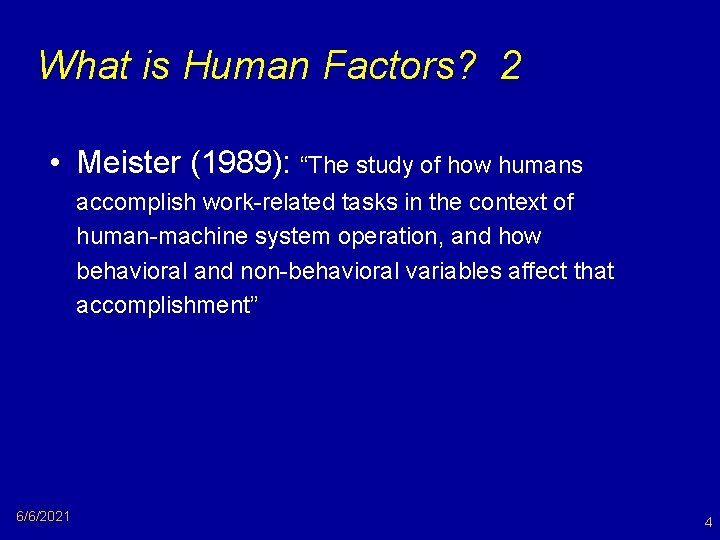 What is Human Factors? 2

• Meister (1989): “The study of how humans accomplish work-related tasks in the context of human-machine system operation, and how behavioral and non-behavioral variables affect that accomplishment”

6/6/2021

4